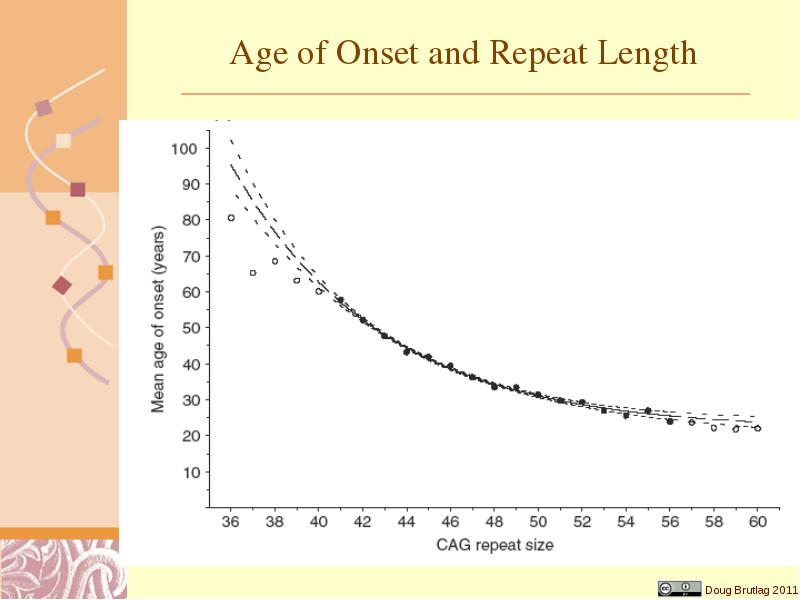 Age of Onset and Repeat Length

Mean age of onset (years)

100
90
80
70
60
50
40
30
20
10

36 38 40 42 44 46 48 50 52 54 56 58 60

CAG repeat size

Doug Brutlag 2011